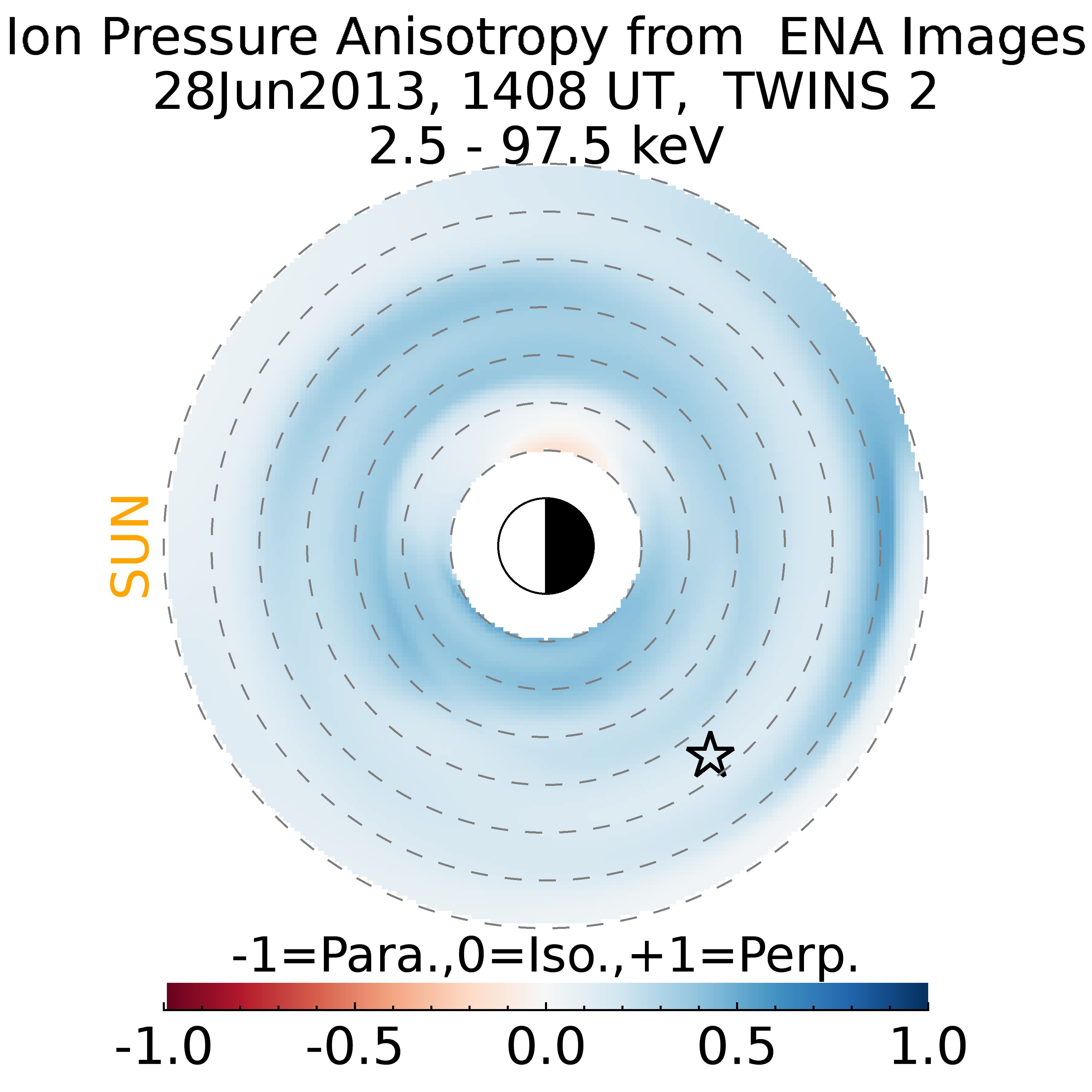 Ion Pressure Anisotropy from ENA Images
28Jun2013, 1408 UT, TWINS 2
2.5 - 97.5 keV

SUN

-1=Para.,0=Iso.,+1=Perp.

-1.0 -0.5 0.0 0.5 1.0